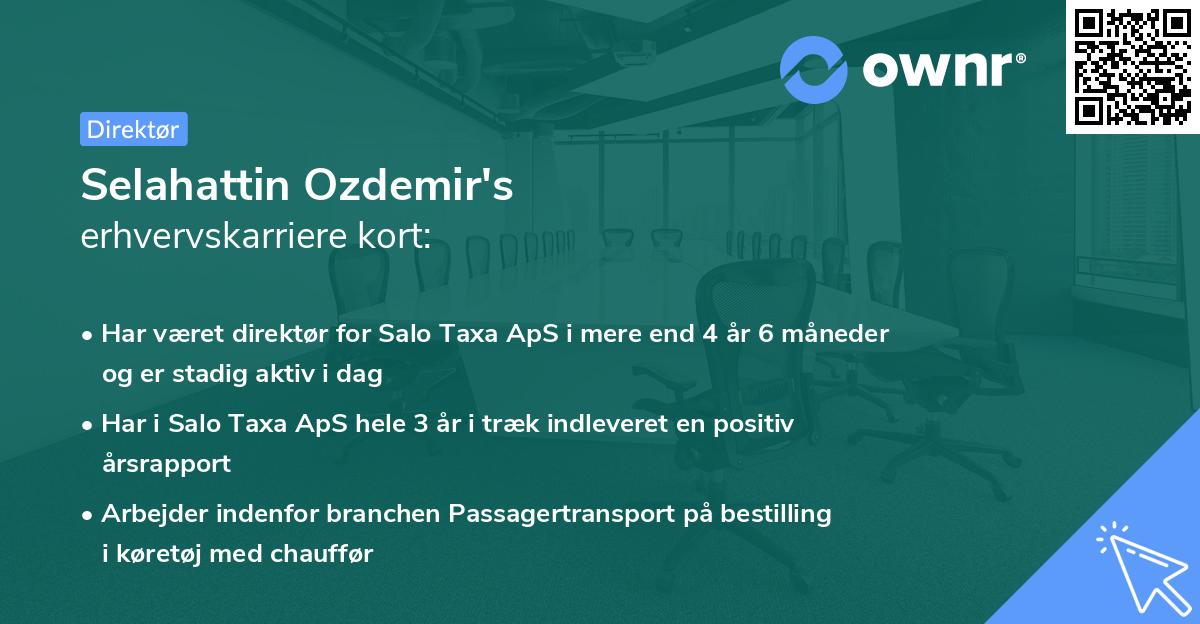 ownr®

Direktør

Selahattin Ozdemir's
erhvervskarriere kort:

• Har været direktør for Salo Taxa ApS i mere end 4 år 6 måneder og er stadig aktiv i dag

• Har i Salo Taxa ApS hele 3 år i træk indleveret en positiv årsrapport

• Arbejder indenfor branchen Passagertransport på bestilling i køretøj med chauffør